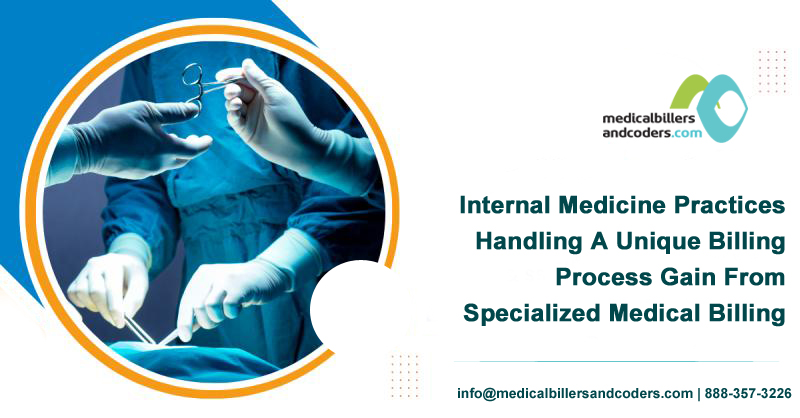 medicalbillers andcoders.com

Internal Medicine Practices Handling A Unique Billing Process Gain From Specialized Medical Billing

info@medicalbillersandcoders.com | 888-357-3226